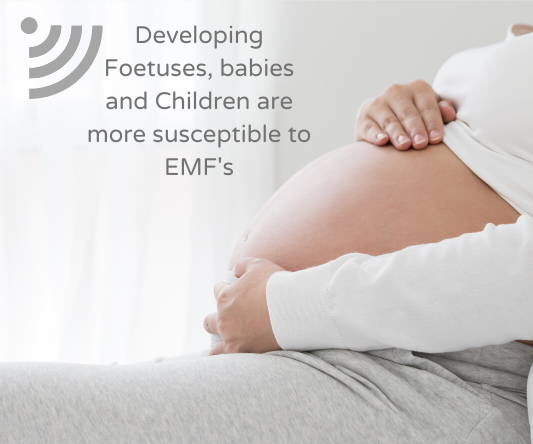 Developing Foetuses, babies and Children are more susceptible to EMF's